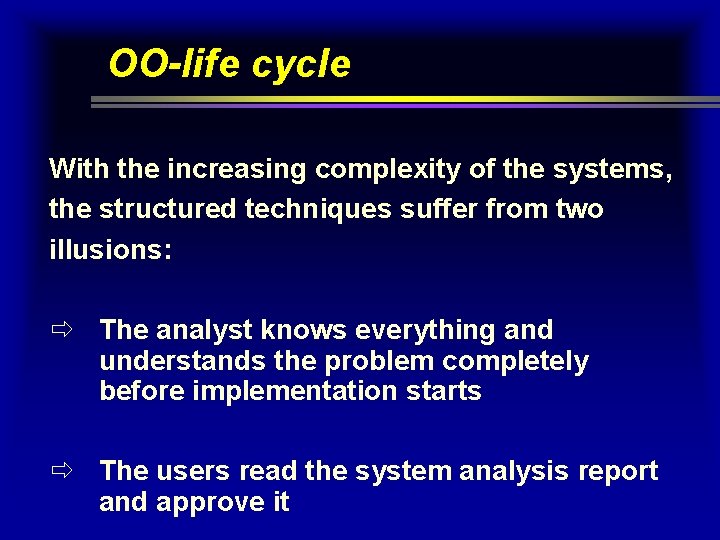 OO-life cycle

With the increasing complexity of the systems, the structured techniques suffer from two illusions:

⇨ The analyst knows everything and understands the problem completely before implementation starts

⇨ The users read the system analysis report and approve it